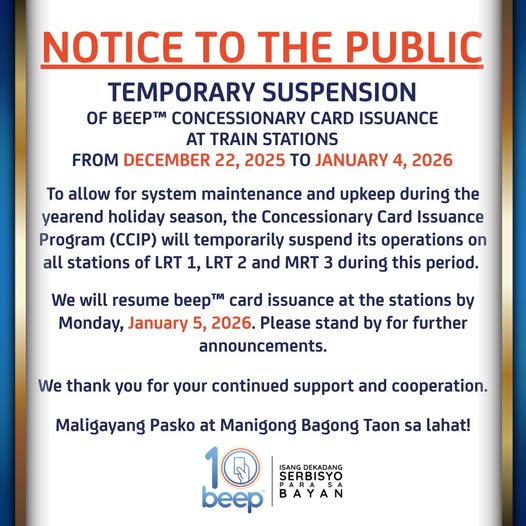 NOTICE TO THE PUBLIC

TEMPORARY SUSPENSION
OF BEEP™ CONCESSIONARY CARD ISSUANCE
AT TRAIN STATIONS
FROM DECEMBER 22, 2025 TO JANUARY 4, 2026

To allow for system maintenance and upkeep during the yearend holiday season, the Concessionary Card Issuance Program (CCIP) will temporarily suspend its operations on all stations of LRT 1, LRT 2 and MRT 3 during this period.

We will resume beep™ card issuance at the stations by Monday, January 5, 2026. Please stand by for further announcements.

We thank you for your continued support and cooperation.

Maligayang Pasko at Manigong Bagong Taon sa lahat!

10
beep

ISANG DEKADANG
SERBISYO
PARA SA
BAYAN